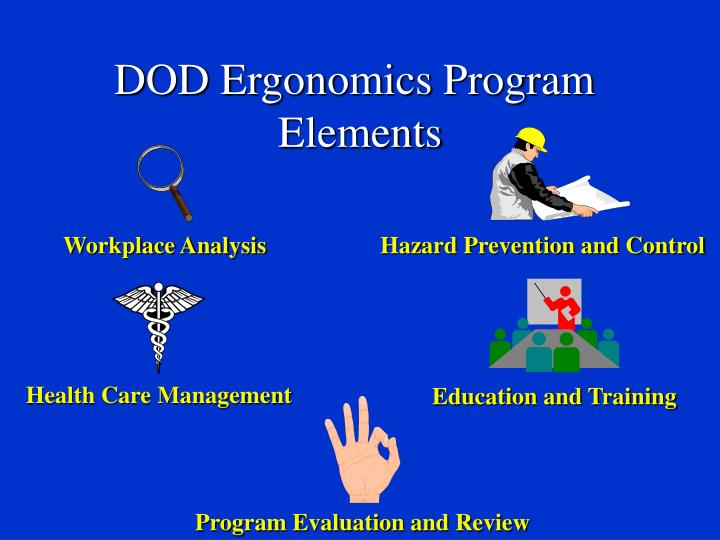 DOD Ergonomics Program Elements

Workplace Analysis

Hazard Prevention and Control

Health Care Management

Education and Training

Program Evaluation and Review